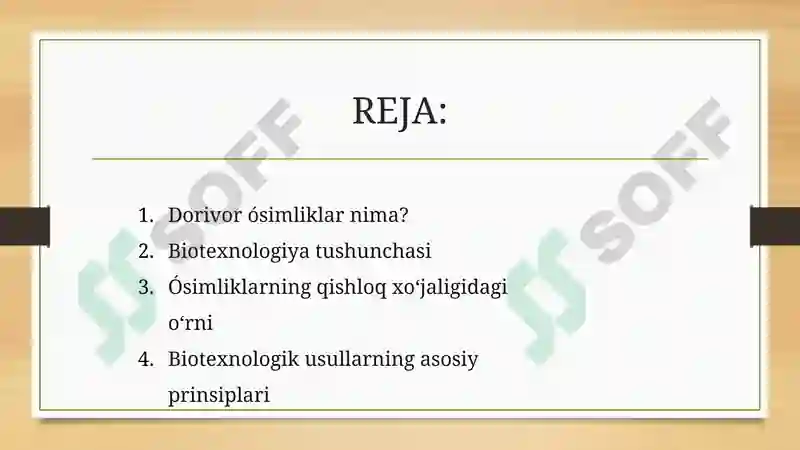 REJA:

1. Dorivor ósimliklar nima?
2. Biotexnologiya tushunchasi
3. Ósimliklarning qishloq xo‘jaligidagi o‘rni
4. Biotexnologik usullarning asosiy prinsiplari

SOFF

SOFF